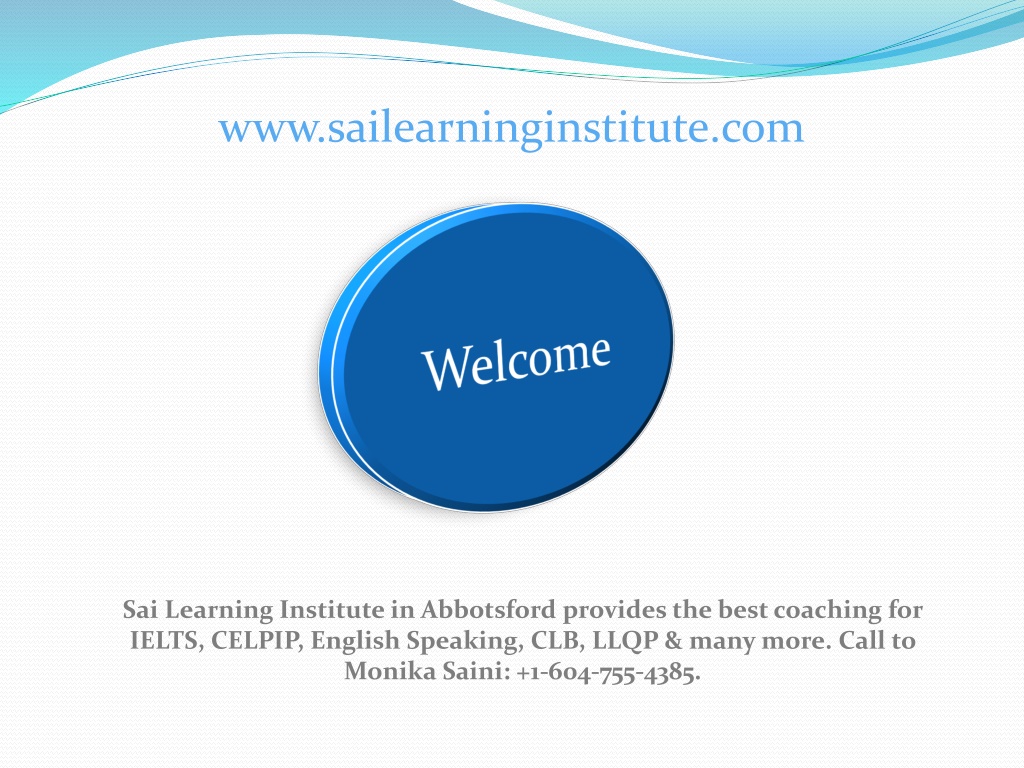 www.sailearninginstitute.com

Welcome

Sai Learning Institute in Abbotsford provides the best coaching for IELTS, CELPIP, English Speaking, CLB, LLQP & many more. Call to Monika Saini: +1-604-755-4385.